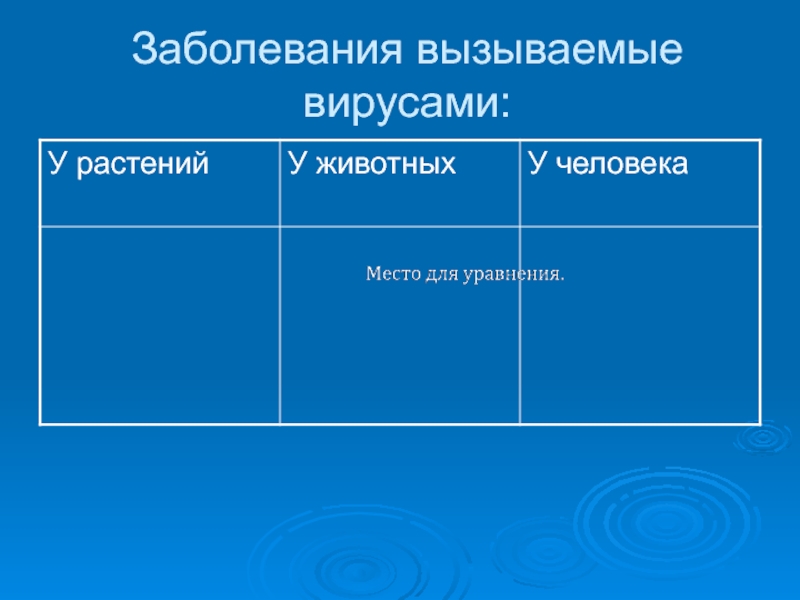 Заболевания вызываемые вирусами:

| У растений | У животных | У человека |
|---|---|---|
| | Место для уравнения. | |